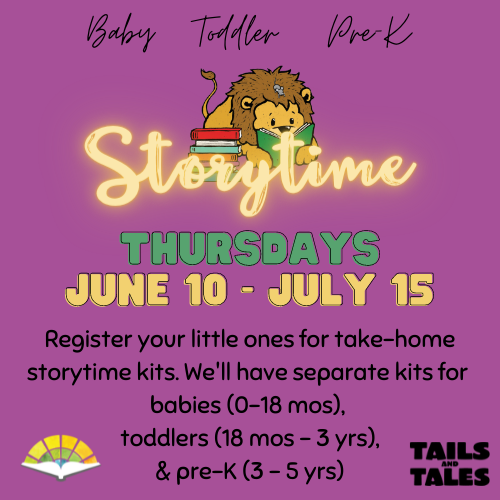 Baby Toddler Pre-K

Storytime

THURSDAYS
JUNE 10 - JULY 15

Register your little ones for take-home storytime kits. We'll have separate kits for babies (0-18 mos), toddlers (18 mos - 3 yrs), & pre-K (3 - 5 yrs)

TAILS AND TALES